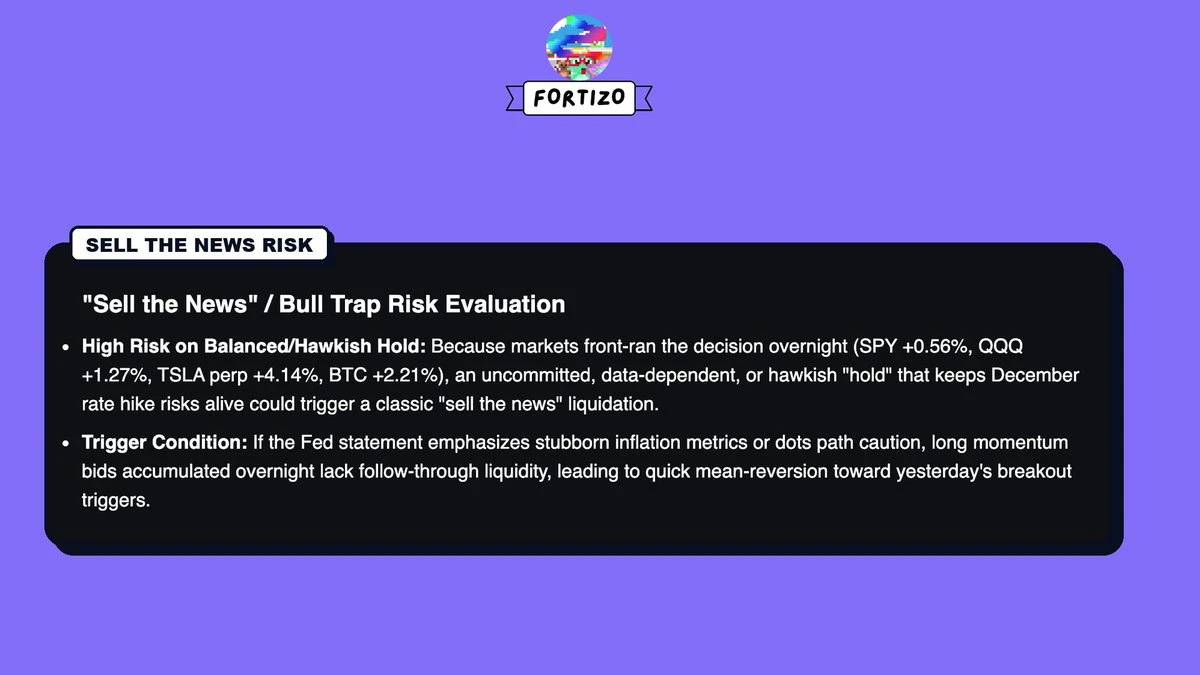 FORTIZO

SELL THE NEWS RISK

"Sell the News" / Bull Trap Risk Evaluation

• High Risk on Balanced/Hawkish Hold: Because markets front-ran the decision overnight (SPY +0.56%, QQQ +1.27%, TSLA perp +4.14%, BTC +2.21%), an uncommitted, data-dependent, or hawkish "hold" that keeps December rate hike risks alive could trigger a classic "sell the news" liquidation.
• Trigger Condition: If the Fed statement emphasizes stubborn inflation metrics or dots path caution, long momentum bids accumulated overnight lack follow-through liquidity, leading to quick mean-reversion toward yesterday's breakout triggers.